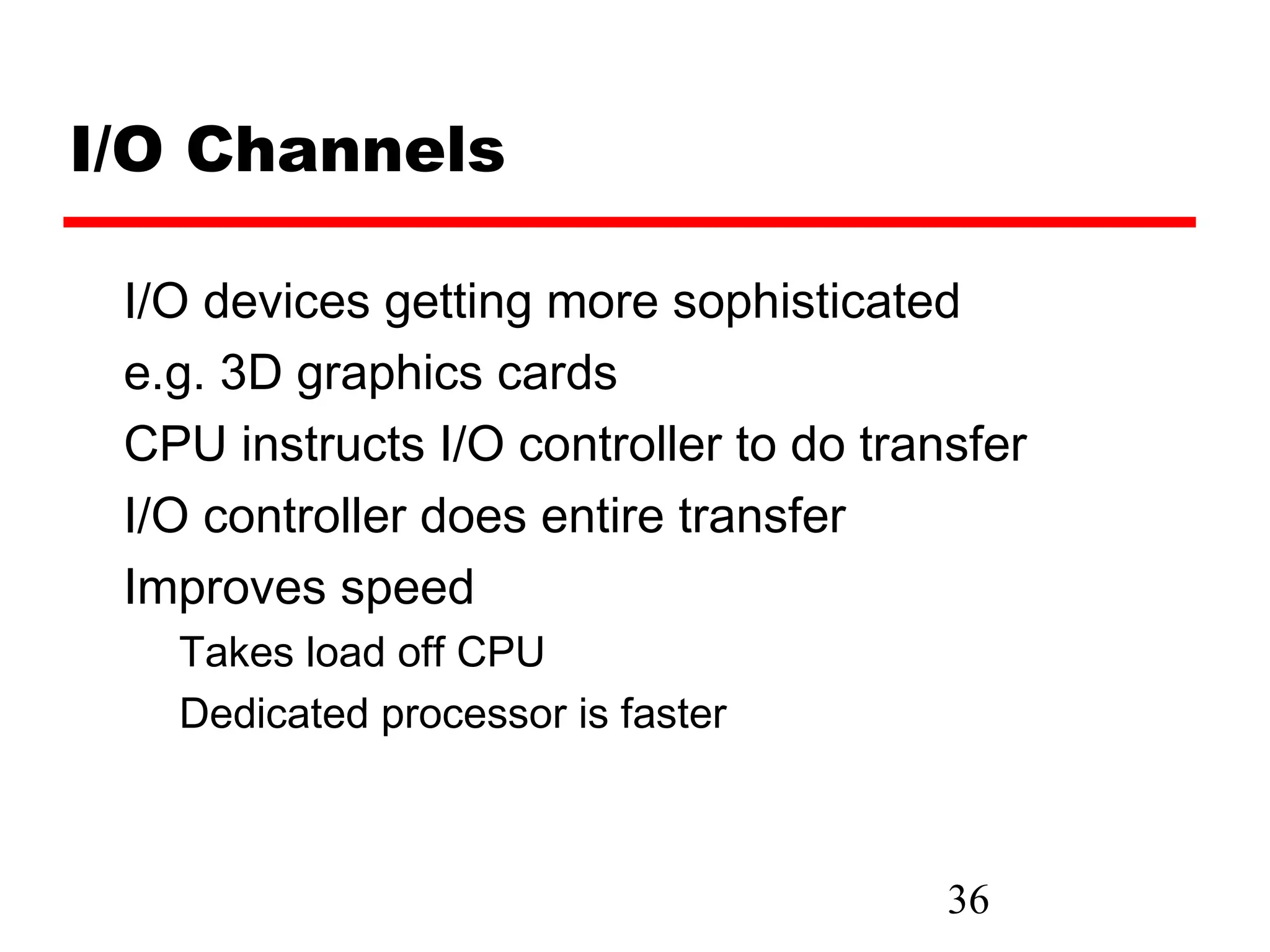 I/O Channels

I/O devices getting more sophisticated

e.g. 3D graphics cards

CPU instructs I/O controller to do transfer

I/O controller does entire transfer

Improves speed

Takes load off CPU

Dedicated processor is faster

36